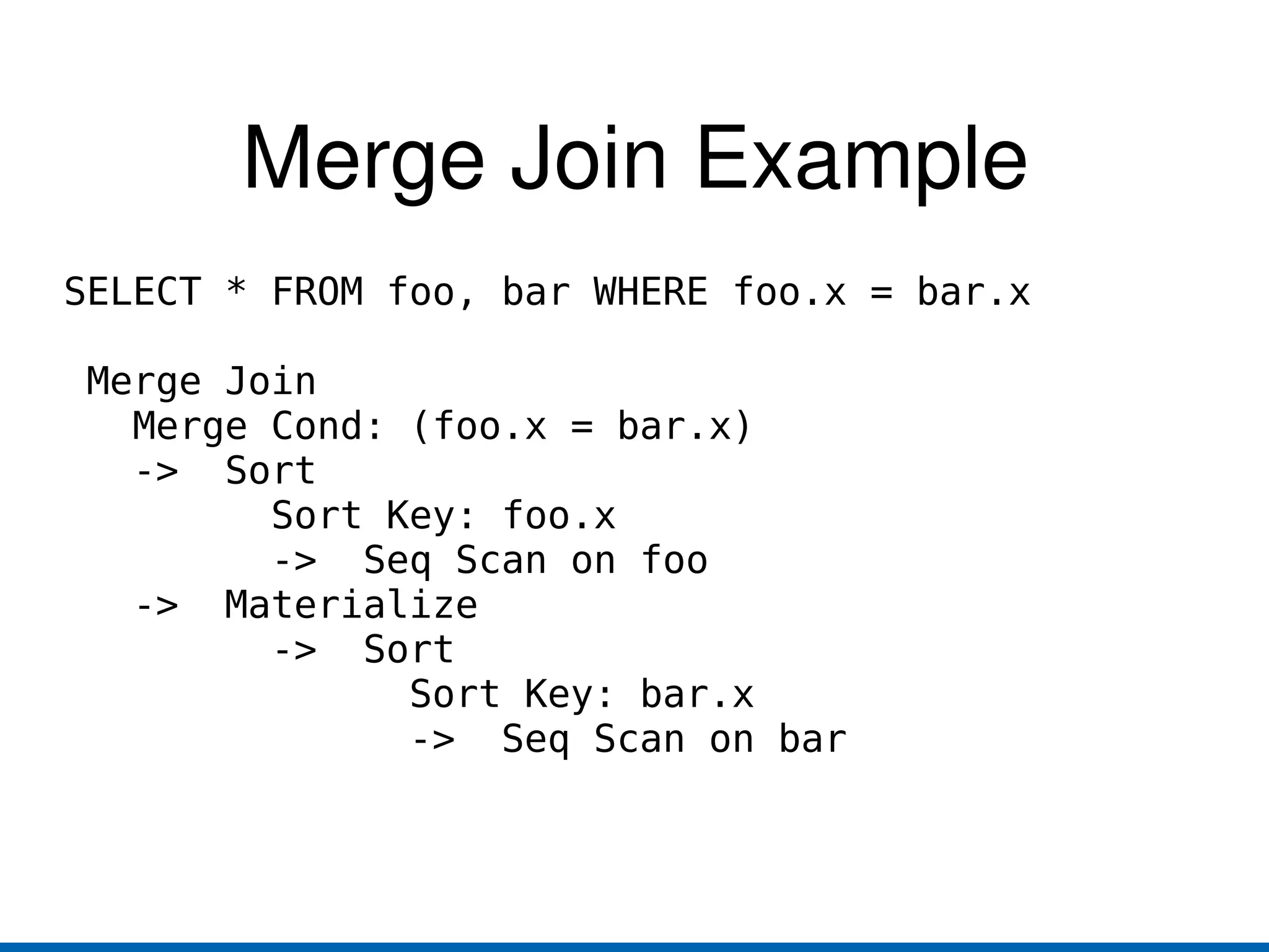 Merge Join Example

SELECT * FROM foo, bar WHERE foo.x = bar.x

 Merge Join
   Merge Cond: (foo.x = bar.x)
   ->  Sort
         Sort Key: foo.x
         ->  Seq Scan on foo
   ->  Materialize
         ->  Sort
               Sort Key: bar.x
               ->  Seq Scan on bar